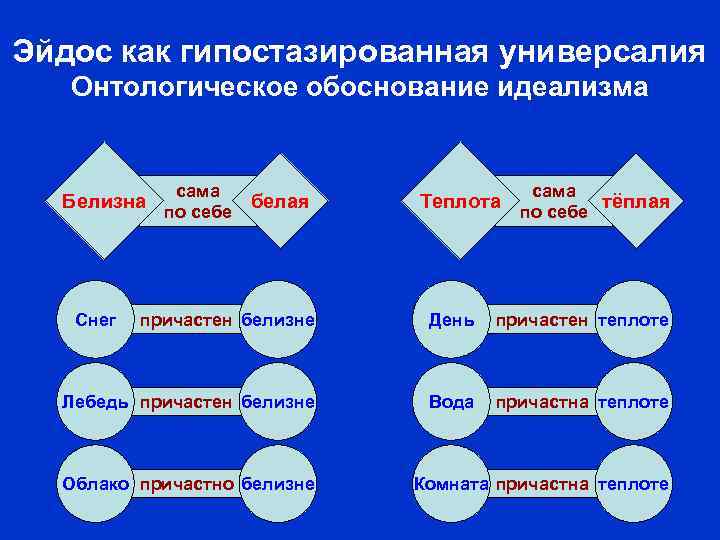 Эйдос как гипостазированная универсалия
Онтологическое обоснование идеализма

Белизна сама по себе белая

Снег причастен белизне

Лебедь причастен белизне

Облако причастно белизне

Теплота сама по себе тёплая

День причастен теплоте

Вода причастна теплоте

Комната причастна теплоте